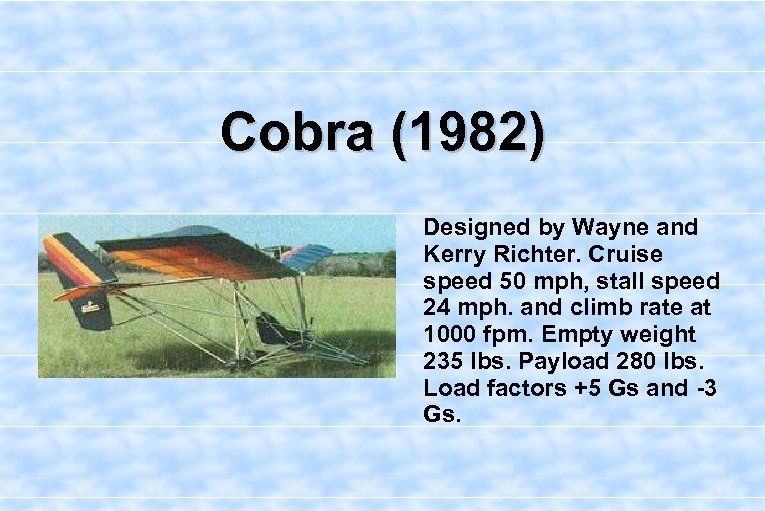 Cobra (1982)

Designed by Wayne and Kerry Richter. Cruise speed 50 mph, stall speed 24 mph. and climb rate at 1000 fpm. Empty weight 235 lbs. Payload 280 lbs. Load factors +5 Gs and -3 Gs.